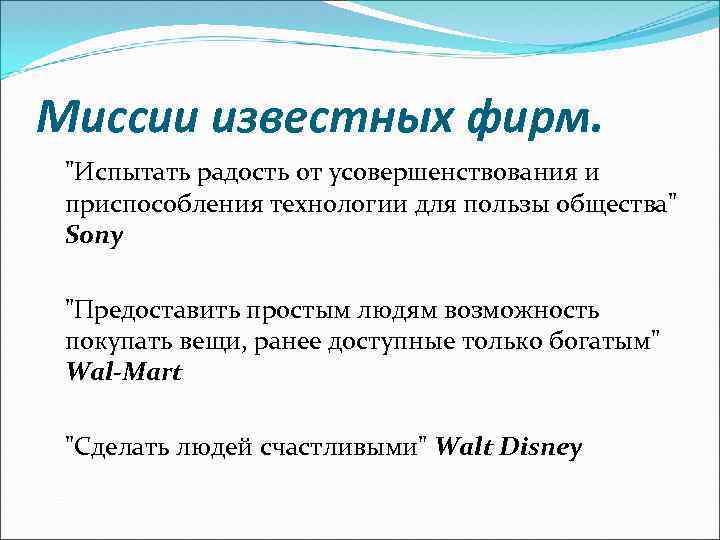 Миссии известных фирм.

"Испытать радость от усовершенствования и приспособления технологии для пользы общества" Sony

"Предоставить простым людям возможность покупать вещи, ранее доступные только богатым" Wal-Mart

"Сделать людей счастливыми" Walt Disney